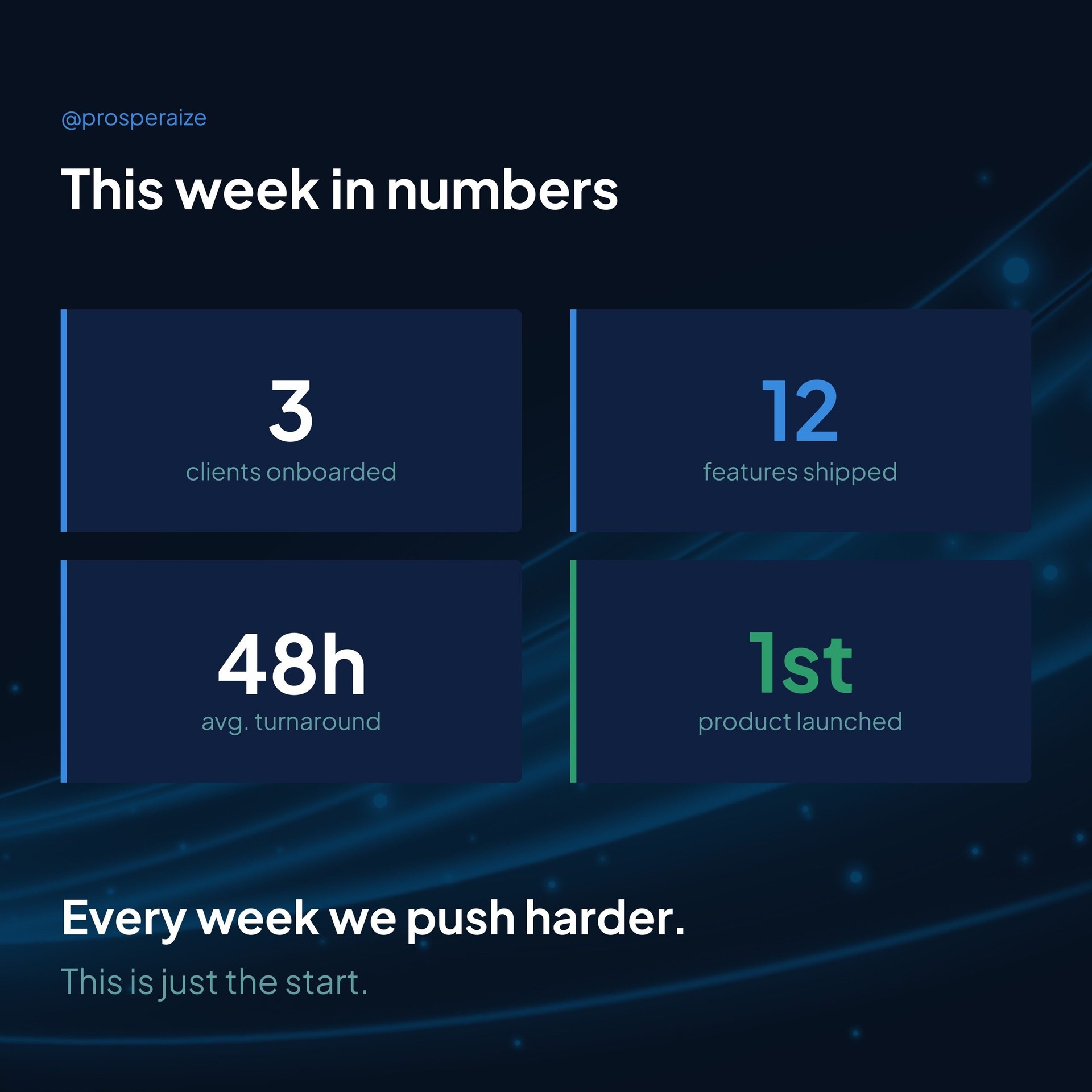 @prosperaize

This week in numbers

3
clients onboarded

12
features shipped

48h
avg. turnaround

1st
product launched

Every week we push harder.

This is just the start.